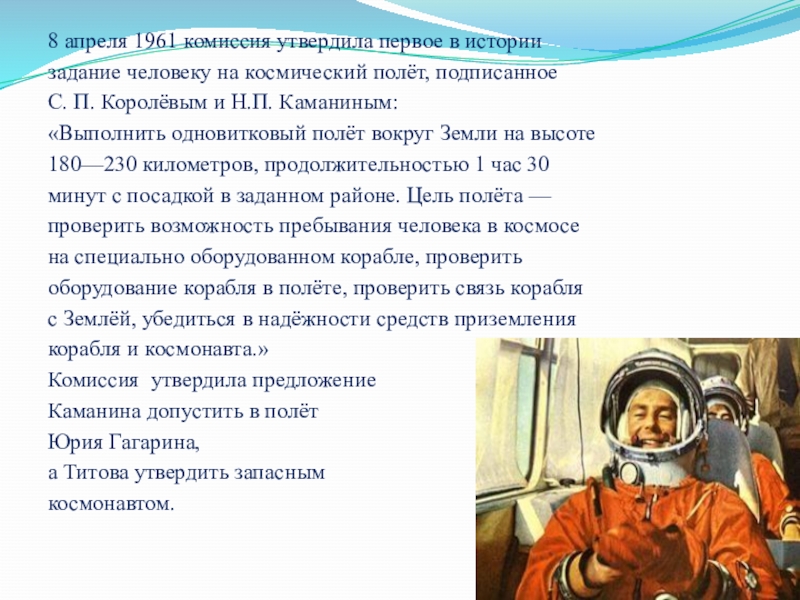 8 апреля 1961 комиссия утвердила первое в истории задание человеку на космический полёт, подписанное С. П. Королёвым и Н.П. Каманиным:
«Выполнить одновитковый полёт вокруг Земли на высоте 180—230 километров, продолжительностью 1 час 30 минут с посадкой в заданном районе. Цель полёта — проверить возможность пребывания человека в космосе на специально оборудованном корабле, проверить оборудование корабля в полёте, проверить связь корабля с Землёй, убедиться в надёжности средств приземления корабля и космонавта.»
Комиссия утвердила предложение Каманина допустить в полёт Юрия Гагарина, а Титова утвердить запасным космонавтом.